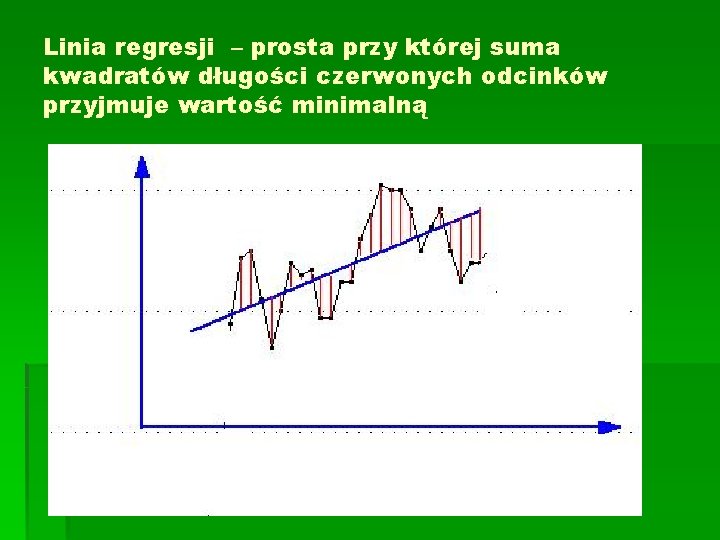 Linia regresji – prosta przy której suma kwadratów długości czerwonych odcinków przyjmuje wartość minimalną